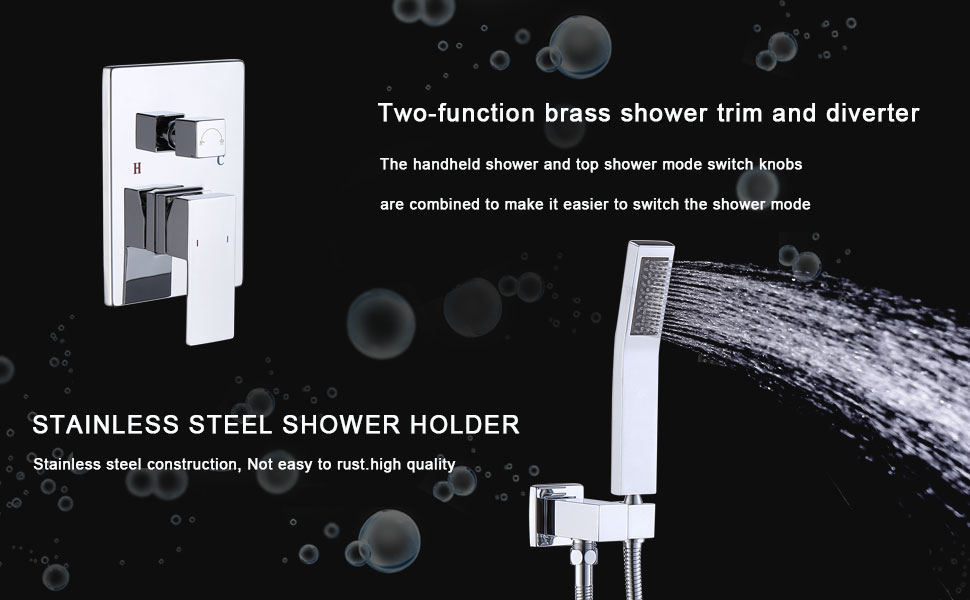 H C

Two-function brass shower trim and diverter

The handheld shower and top shower mode switch knobs

are combined to make it easier to switch the shower mode

STAINLESS STEEL SHOWER HOLDER

Stainless steel construction, Not easy to rust.high quality